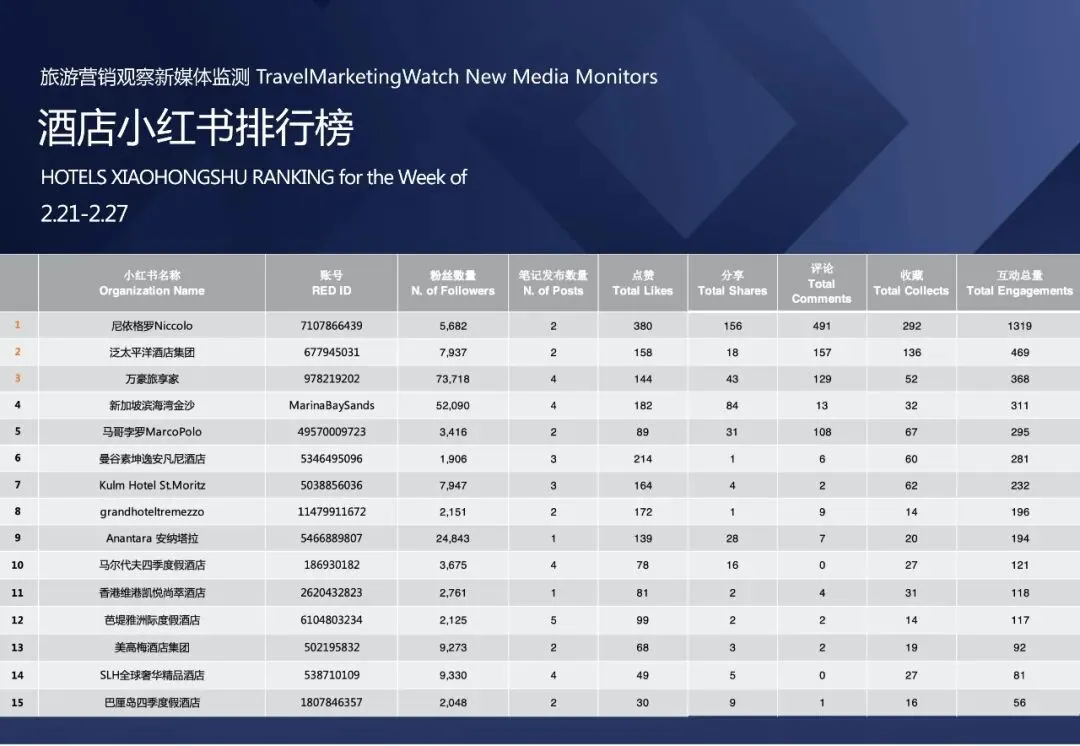 旅游营销观察新媒体监测 TravelMarketingWatch New Media Monitors

酒店小红书排行榜

HOTELS XIAOHONGSHU RANKING for the Week of 2.21-2.27

| | 小红书名称 Organization Name | 账号 RED ID | 粉丝数量 N. of Followers | 笔记发布数量 N. of Posts | 点赞 Total Likes | 分享 Total Shares | 评论 Total Comments | 收藏 Total Collects | 互动总量 Total Engagements |
|---|---|---|---|---|---|---|---|---|---|
| 1 | 尼依格罗Niccolo | 7107866439 | 5,682 | 2 | 380 | 156 | 491 | 292 | 1319 |
| 2 | 泛太平洋酒店集团 | 677945031 | 7,937 | 2 | 158 | 18 | 157 | 136 | 469 |
| 3 | 万豪旅享家 | 978219202 | 73,718 | 4 | 144 | 43 | 129 | 52 | 368 |
| 4 | 新加坡滨海湾金沙 | MarinaBaySands | 52,090 | 4 | 182 | 84 | 13 | 32 | 311 |
| 5 | 马哥孛罗MarcoPolo | 49570009723 | 3,416 | 2 | 89 | 31 | 108 | 67 | 295 |
| 6 | 曼谷素坤逸安凡尼酒店 | 5346495096 | 1,906 | 3 | 214 | 1 | 6 | 60 | 281 |
| 7 | Kulm Hotel St.Moritz | 5038856036 | 7,947 | 3 | 164 | 4 | 2 | 62 | 232 |
| 8 | grandhoteltremezzo | 11479911672 | 2,151 | 2 | 172 | 1 | 9 | 14 | 196 |
| 9 | Anantara 安纳塔拉 | 5466889807 | 24,843 | 1 | 139 | 28 | 7 | 20 | 194 |
| 10 | 马尔代夫四季度假酒店 | 186930182 | 3,675 | 4 | 78 | 16 | 0 | 27 | 121 |
| 11 | 香港维港凯悦尚萃酒店 | 2620432823 | 2,761 | 1 | 81 | 2 | 4 | 31 | 118 |
| 12 | 芭堤雅洲际度假酒店 | 6104803234 | 2,125 | 5 | 99 | 2 | 2 | 14 | 117 |
| 13 | 美高梅酒店集团 | 502195832 | 9,273 | 2 | 68 | 3 | 2 | 19 | 92 |
| 14 | SLH全球奢华精品酒店 | 538710109 | 9,330 | 4 | 49 | 5 | 0 | 27 | 81 |
| 15 | 巴厘岛四季度假酒店 | 1807846357 | 2,048 | 2 | 30 | 9 | 1 | 16 | 56 |